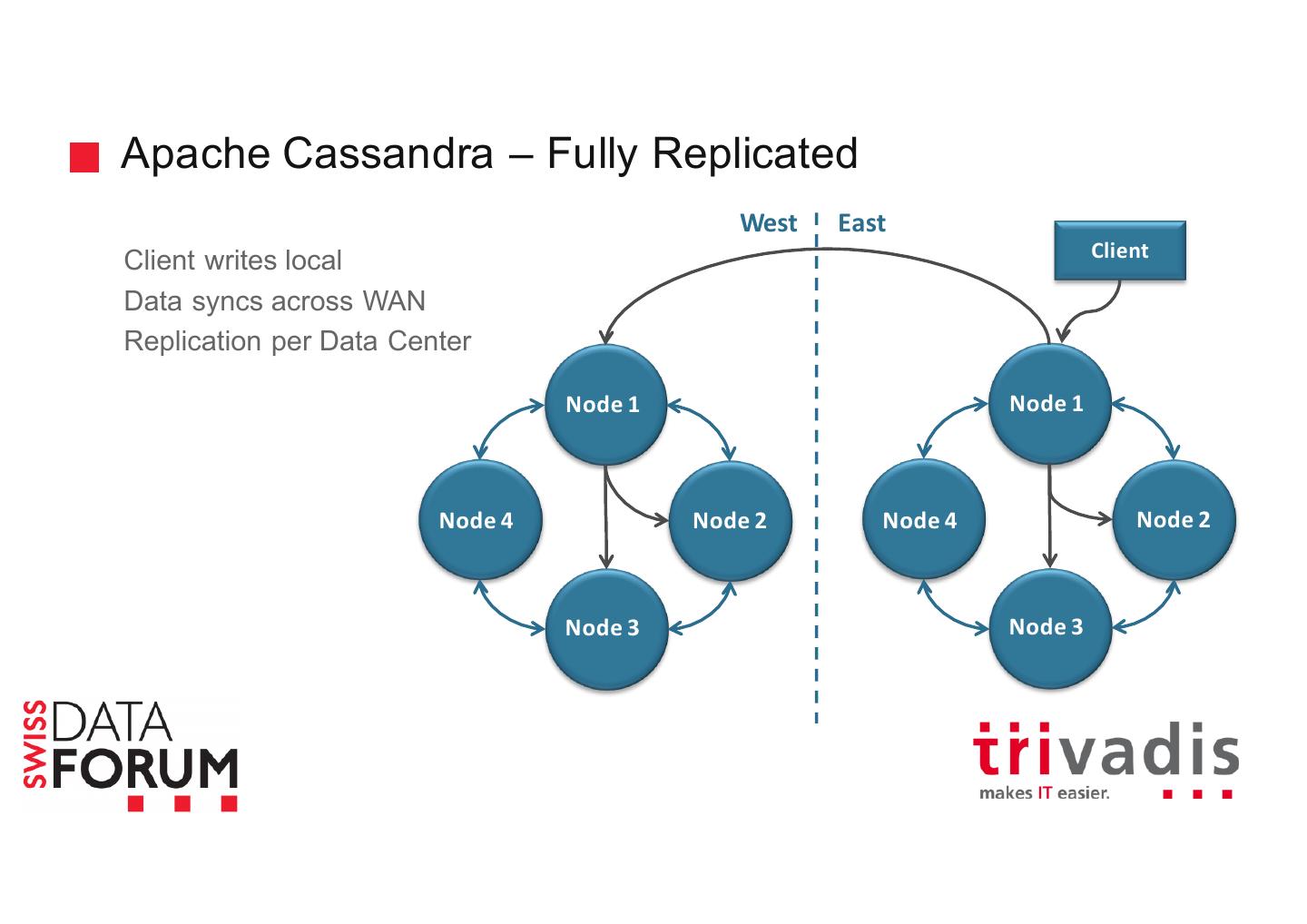 Apache Cassandra – Fully Replicated

Client writes local
Data syncs across WAN
Replication per Data Center

West
East

Client

Node 1
Node 4
Node 2
Node 3

Node 1
Node 4
Node 2
Node 3

SWISS DATA FORUM

trivadis
makes IT easier.